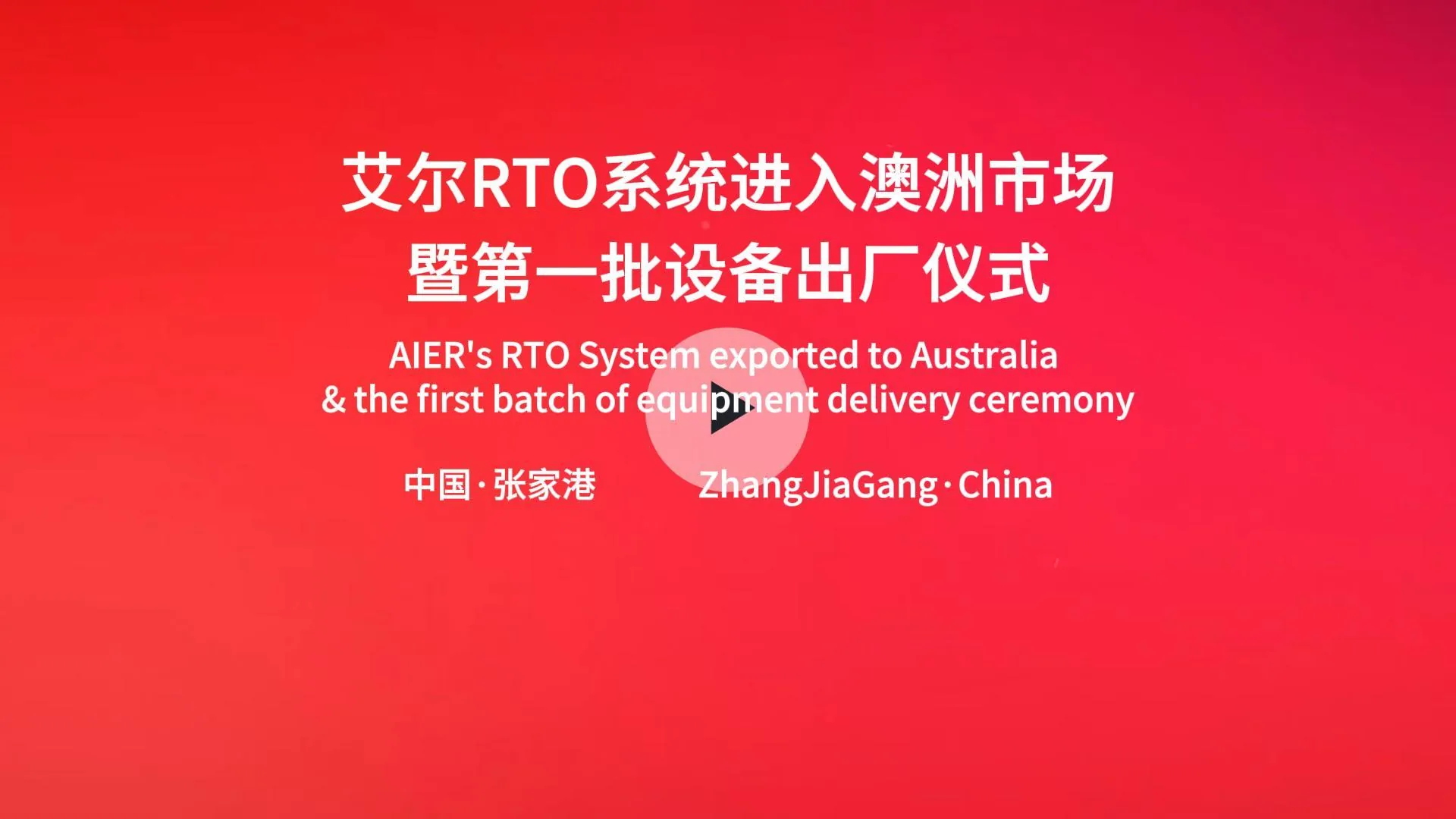 艾尔RTO系统进入澳洲市场
暨第一批设备出厂仪式

AIER's RTO System exported to Australia
& the first batch of equipment delivery ceremony

中国·张家港 ZhangJiaGang·China